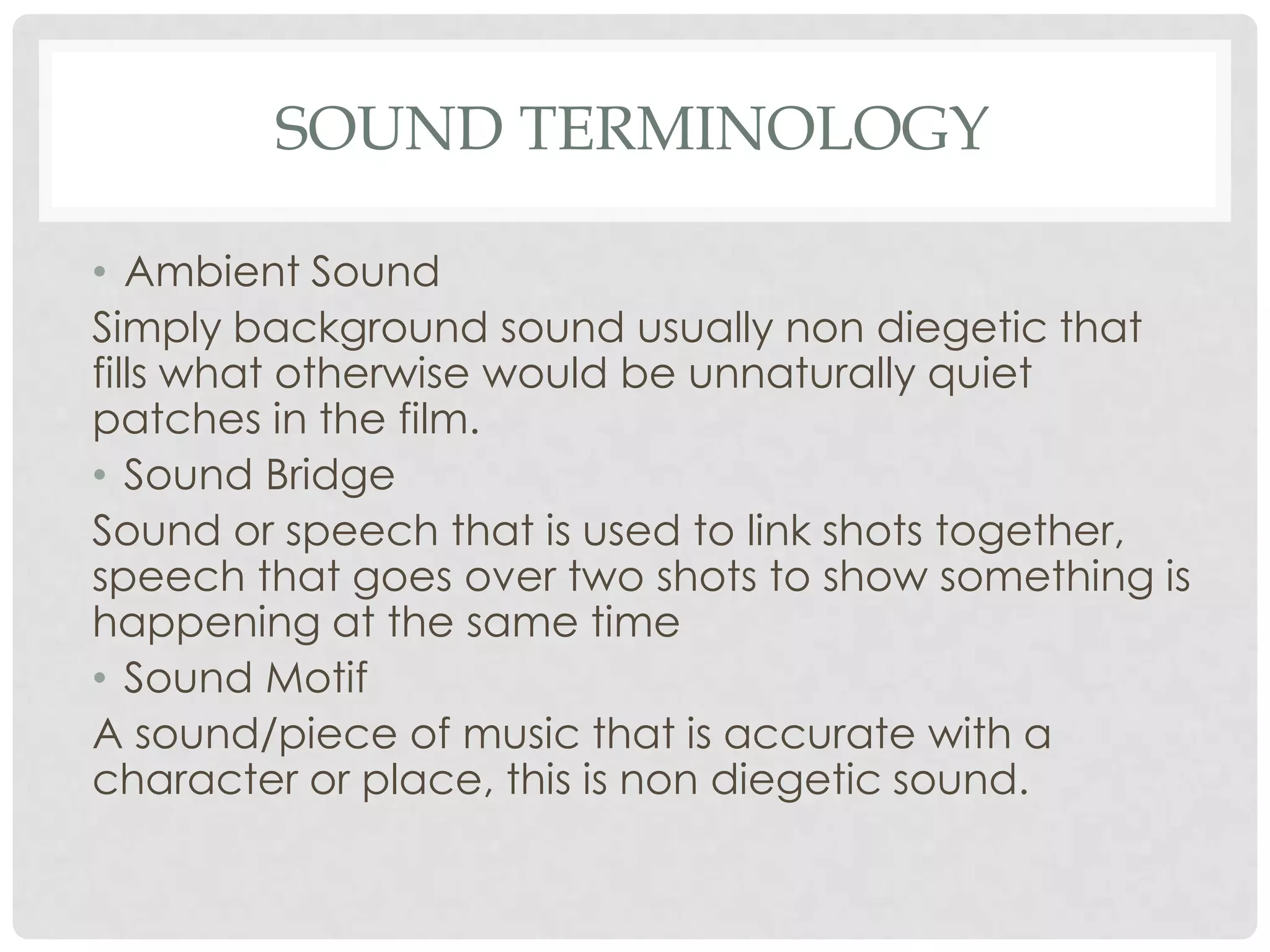 SOUND TERMINOLOGY

• Ambient Sound

Simply background sound usually non diegetic that fills what otherwise would be unnaturally quiet patches in the film.

• Sound Bridge

Sound or speech that is used to link shots together, speech that goes over two shots to show something is happening at the same time

• Sound Motif

A sound/piece of music that is accurate with a character or place, this is non diegetic sound.